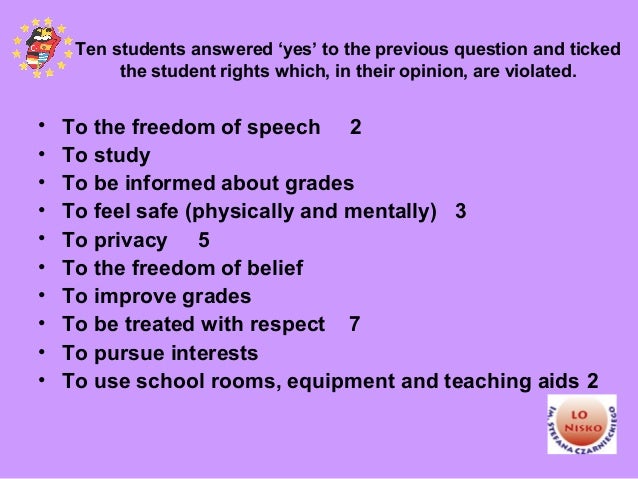 Ten students answered ‘yes’ to the previous question and ticked the student rights which, in their opinion, are violated.

• To the freedom of speech 2
• To study
• To be informed about grades
• To feel safe (physically and mentally) 3
• To privacy 5
• To the freedom of belief
• To improve grades
• To be treated with respect 7
• To pursue interests
• To use school rooms, equipment and teaching aids 2

LO NISKO
IM. STEFANA CZARNIECKIEGO